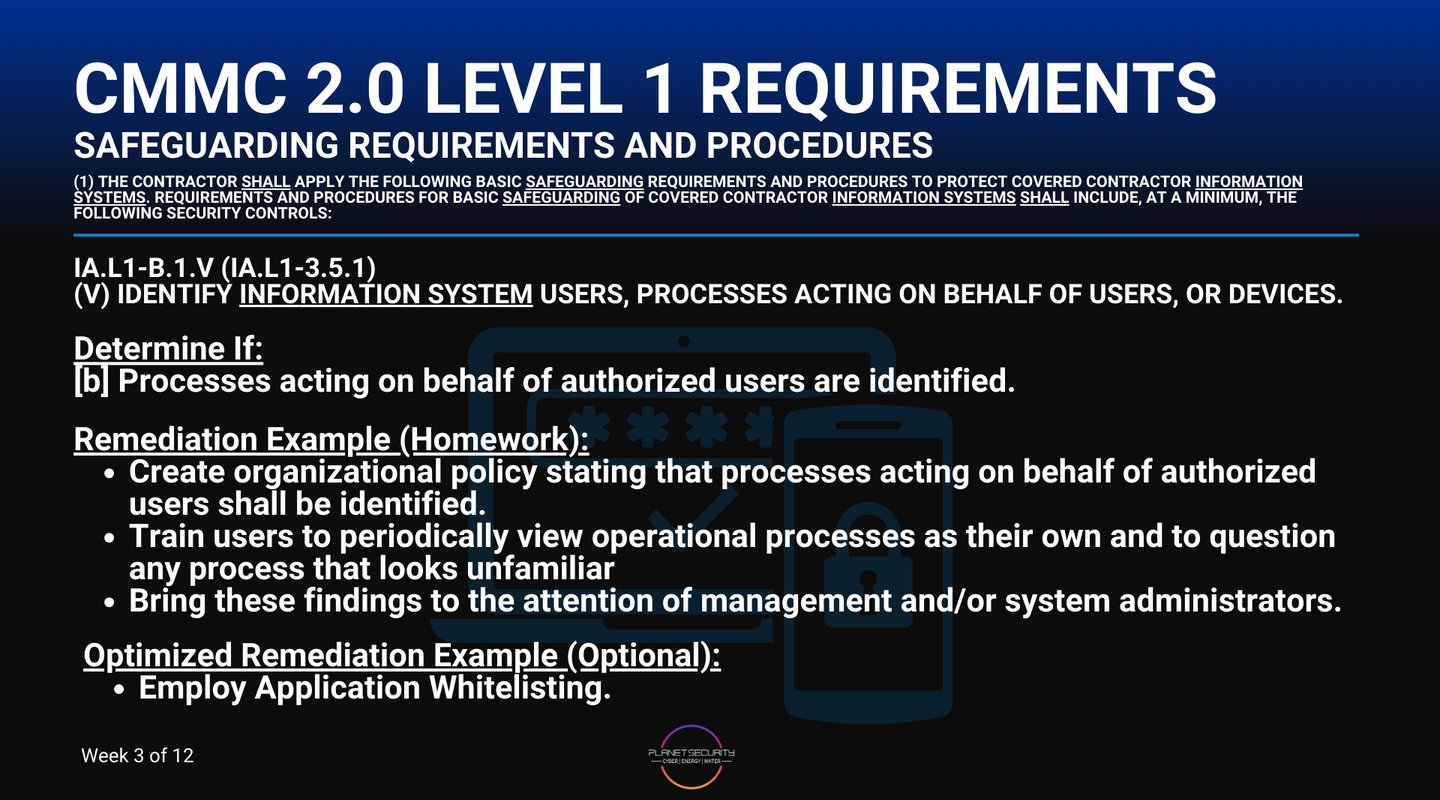 CMMC 2.0 LEVEL 1 REQUIREMENTS
SAFEGUARDING REQUIREMENTS AND PROCEDURES
(1) THE CONTRACTOR SHALL APPLY THE FOLLOWING BASIC SAFEGUARDING REQUIREMENTS AND PROCEDURES TO PROTECT COVERED CONTRACTOR INFORMATION SYSTEMS. REQUIREMENTS AND PROCEDURES FOR BASIC SAFEGUARDING OF COVERED CONTRACTOR INFORMATION SYSTEMS SHALL INCLUDE, AT A MINIMUM, THE FOLLOWING SECURITY CONTROLS:

IA.L1-B.1.V (IA.L1-3.5.1)
(V) IDENTIFY INFORMATION SYSTEM USERS, PROCESSES ACTING ON BEHALF OF USERS, OR DEVICES.

Determine If:
[b] Processes acting on behalf of authorized users are identified.

Remediation Example (Homework):
• Create organizational policy stating that processes acting on behalf of authorized users shall be identified.
• Train users to periodically view operational processes as their own and to question any process that looks unfamiliar
• Bring these findings to the attention of management and/or system administrators.

Optimized Remediation Example (Optional):
• Employ Application Whitelisting.

Week 3 of 12

PLANET SECURITY
CYBER | ENERGY | WATER